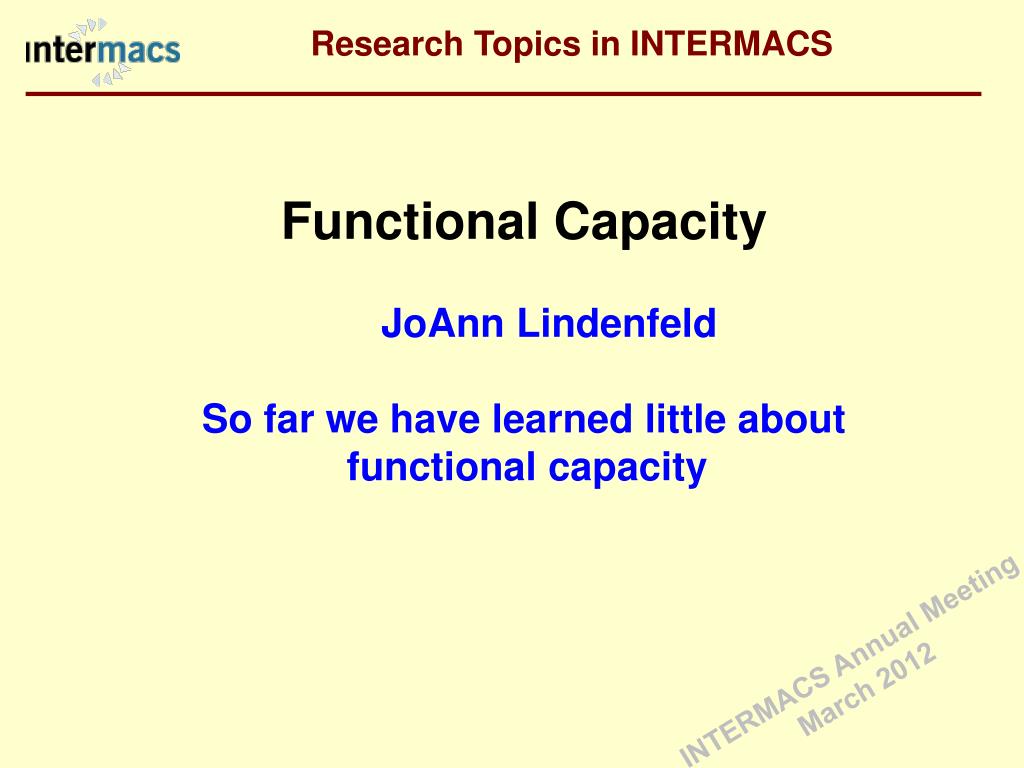 intermacs

Research Topics in INTERMACS

Functional Capacity

JoAnn Lindenfeld

So far we have learned little about functional capacity

INTERMACS Annual Meeting
March 2012